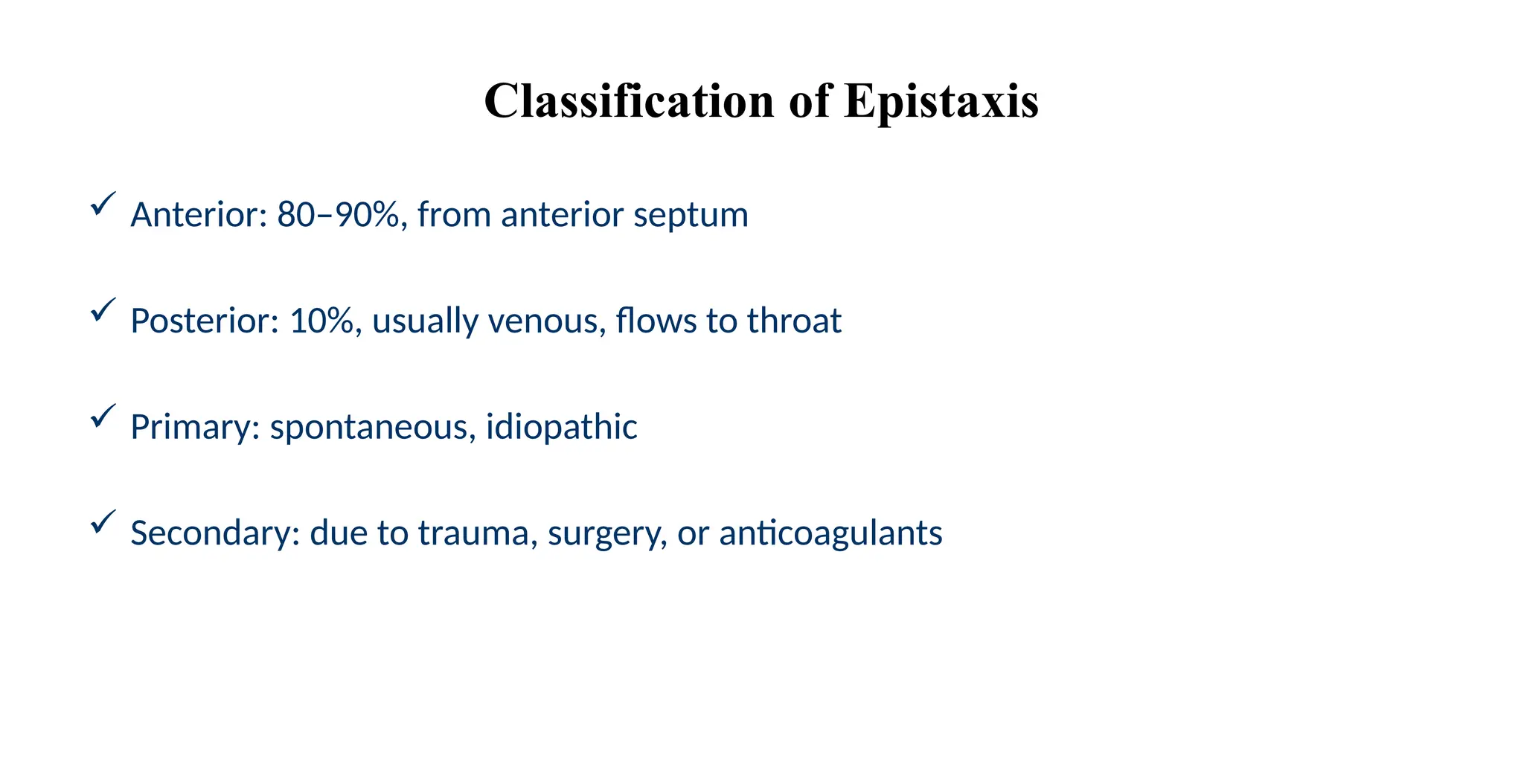 Classification of Epistaxis

✓ Anterior: 80–90%, from anterior septum

✓ Posterior: 10%, usually venous, flows to throat

✓ Primary: spontaneous, idiopathic

✓ Secondary: due to trauma, surgery, or anticoagulants